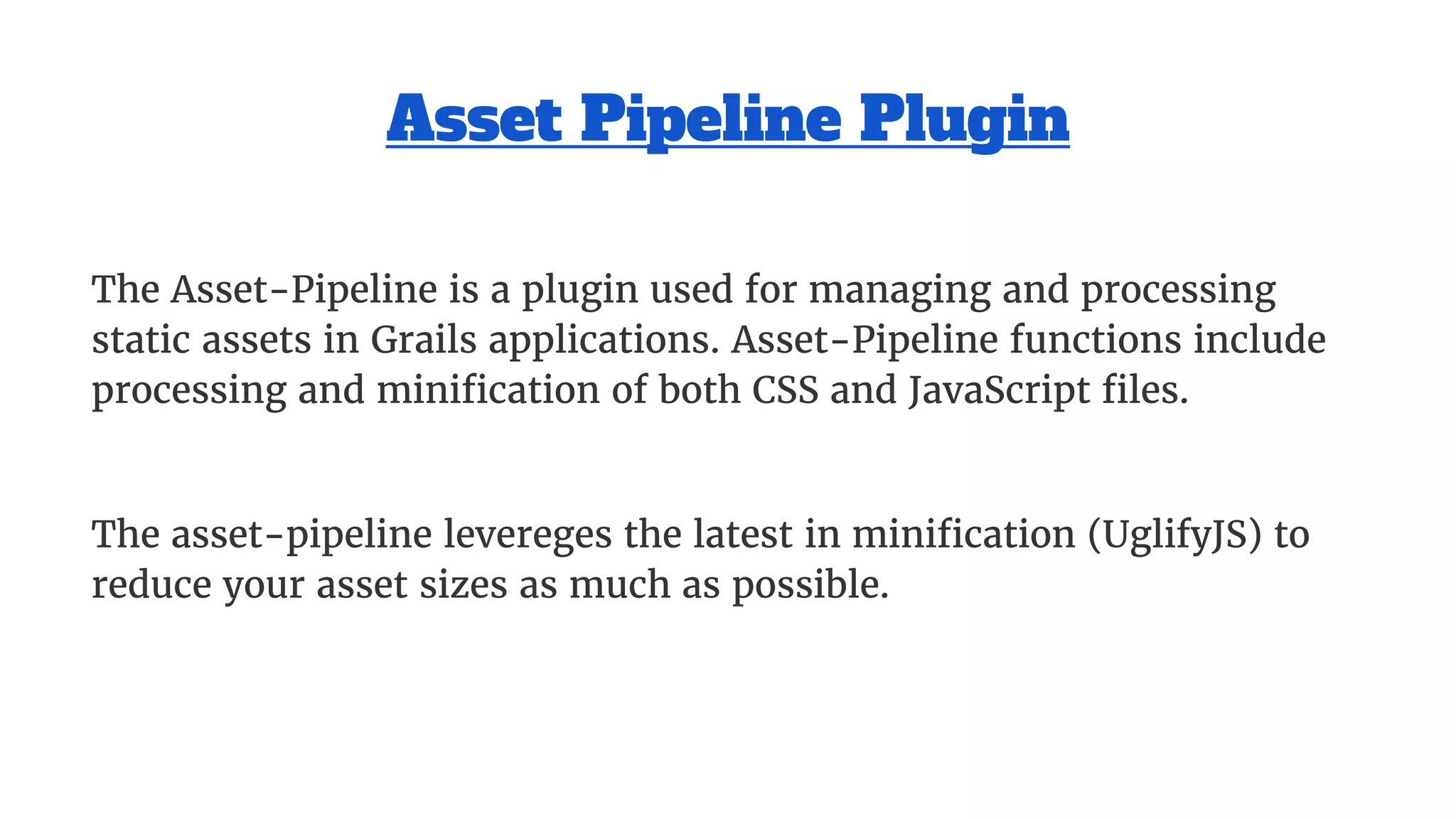 Asset Pipeline Plugin

The Asset-Pipeline is a plugin used for managing and processing static assets in Grails applications. Asset-Pipeline functions include processing and minification of both CSS and JavaScript files.

The asset-pipeline levereges the latest in minification (UglifyJS) to reduce your asset sizes as much as possible.